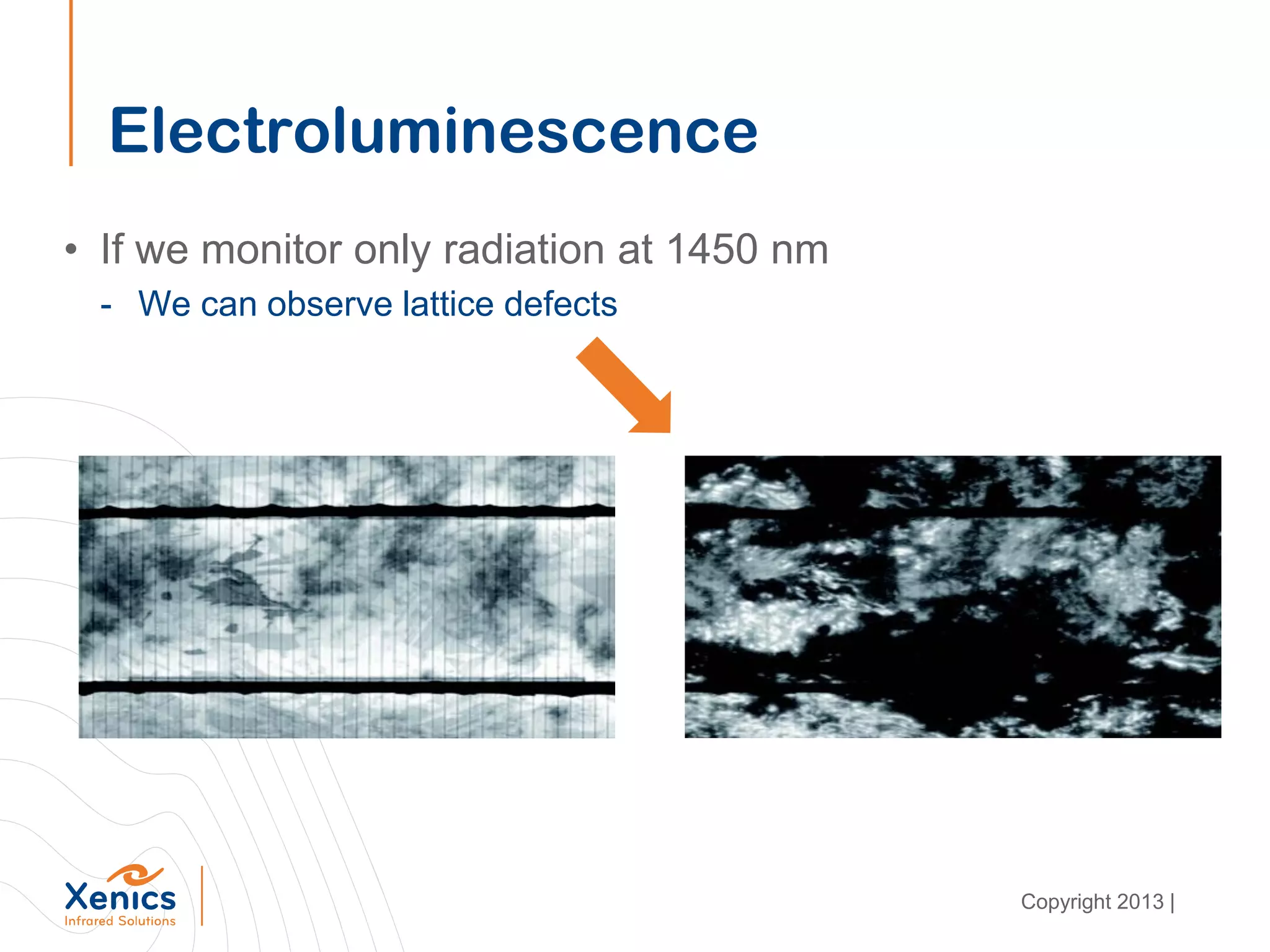 Electroluminescence

• If we monitor only radiation at 1450 nm
- We can observe lattice defects

Xenics
Infrared Solutions

Copyright 2013 |